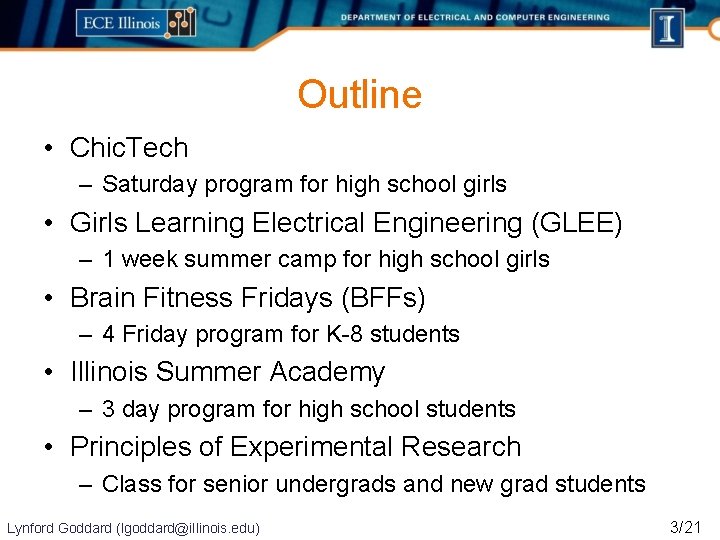 ECE Illinois

DEPARTMENT OF ELECTRICAL AND COMPUTER ENGINEERING

I

Outline

• ChicTech
 – Saturday program for high school girls
• Girls Learning Electrical Engineering (GLEE)
 – 1 week summer camp for high school girls
• Brain Fitness Fridays (BFFs)
 – 4 Friday program for K-8 students
• Illinois Summer Academy
 – 3 day program for high school students
• Principles of Experimental Research
 – Class for senior undergrads and new grad students

Lynford Goddard (lgoddard@illinois.edu)

3/21